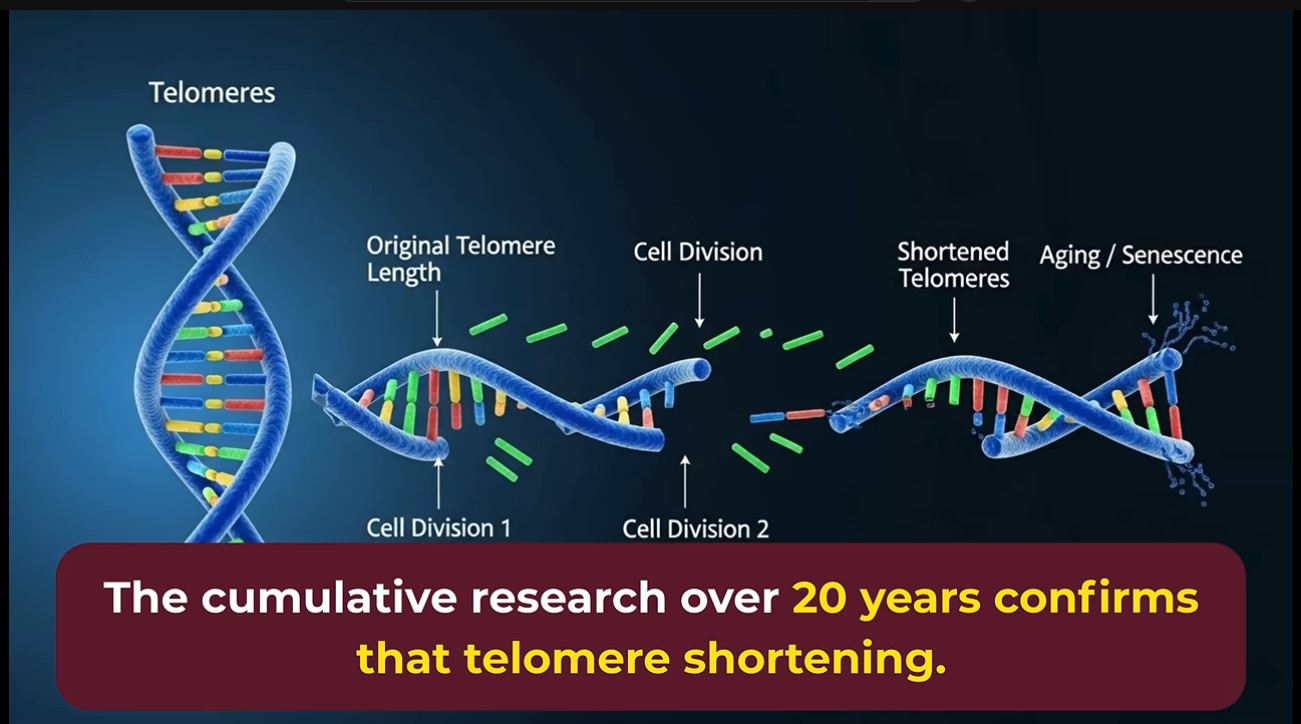 Telomeres

Original Telomere Length

Cell Division

Shortened Telomeres

Aging / Senescence

Cell Division 1

Cell Division 2

The cumulative research over 20 years confirms that telomere shortening.